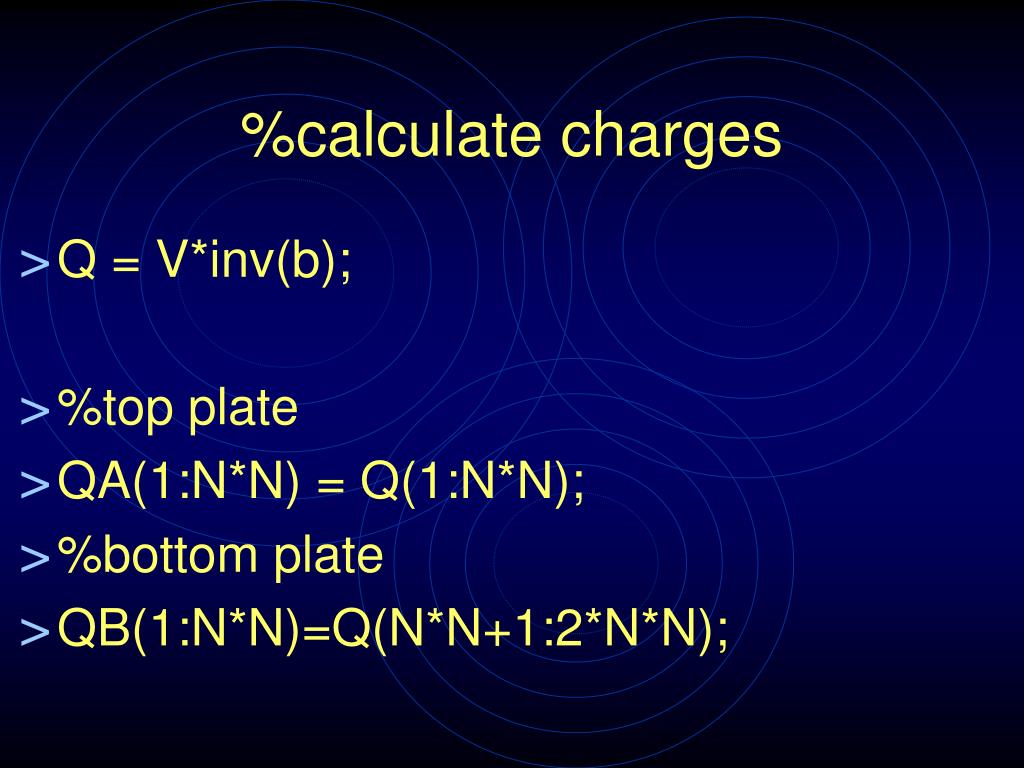 %calculate charges

> Q = V*inv(b);

> %top plate
> QA(1:N*N) = Q(1:N*N);
> %bottom plate
> QB(1:N*N)=Q(N*N+1:2*N*N);